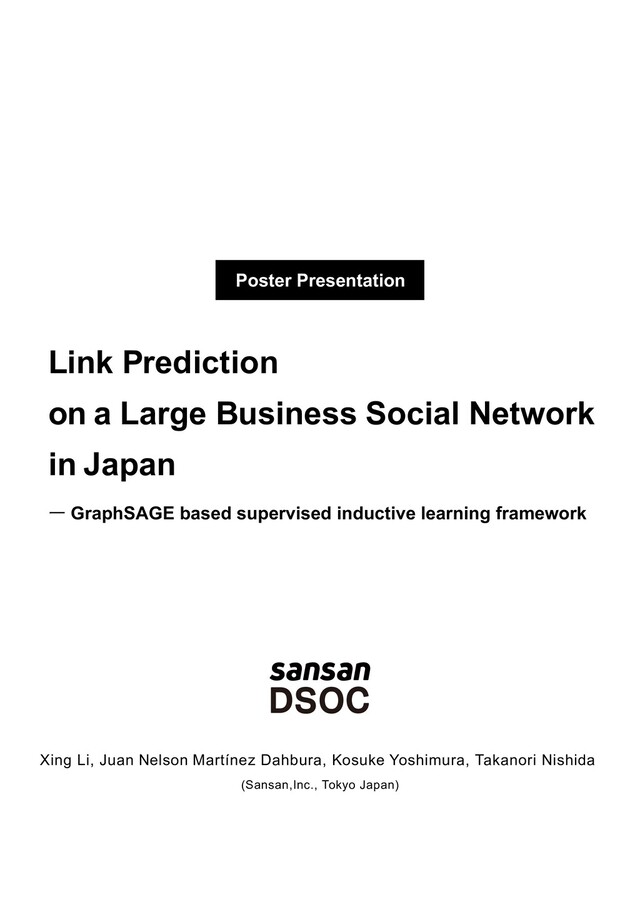 Poster Presentation

Link Prediction
on a Large Business Social Network
in Japan

— GraphSAGE based supervised inductive learning framework

sansan
DSOC

Xing Li, Juan Nelson Martínez Dahbura, Kosuke Yoshimura, Takanori Nishida
(Sansan,Inc., Tokyo Japan)